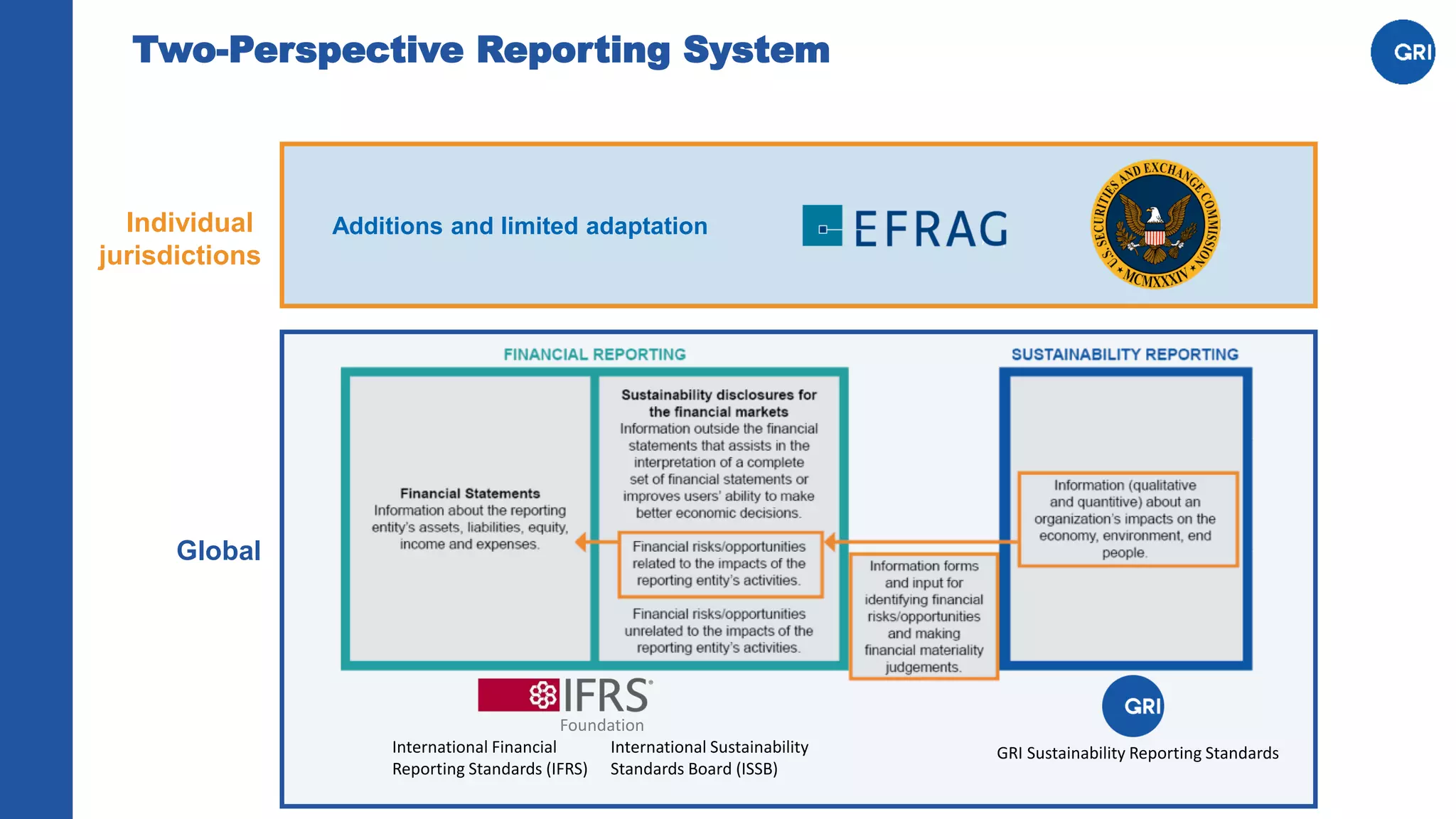 Two-Perspective Reporting System

GRI

Individual jurisdictions

Additions and limited adaptation

EFRAG

U.S. SECURITIES AND EXCHANGE COMMISSION MCMXXXIV

Global

FINANCIAL REPORTING

Financial Statements
Information about the reporting entity's assets, liabilities, equity, income and expenses.

Sustainability disclosures for the financial markets
Information outside the financial statements that assists in the interpretation of a complete set of financial statements or improves users' ability to make better economic decisions.

Financial risks/opportunities related to the impacts of the reporting entity's activities.

Financial risks/opportunities unrelated to the impacts of the reporting entity's activities.

Information forms and input for identifying financial risks/opportunities and making financial materiality judgements.

SUSTAINABILITY REPORTING

Information (qualitative and quantitive) about an organization's impacts on the economy, environment, end people.

IFRS Foundation

International Financial Reporting Standards (IFRS)

International Sustainability Standards Board (ISSB)

GRI

GRI Sustainability Reporting Standards